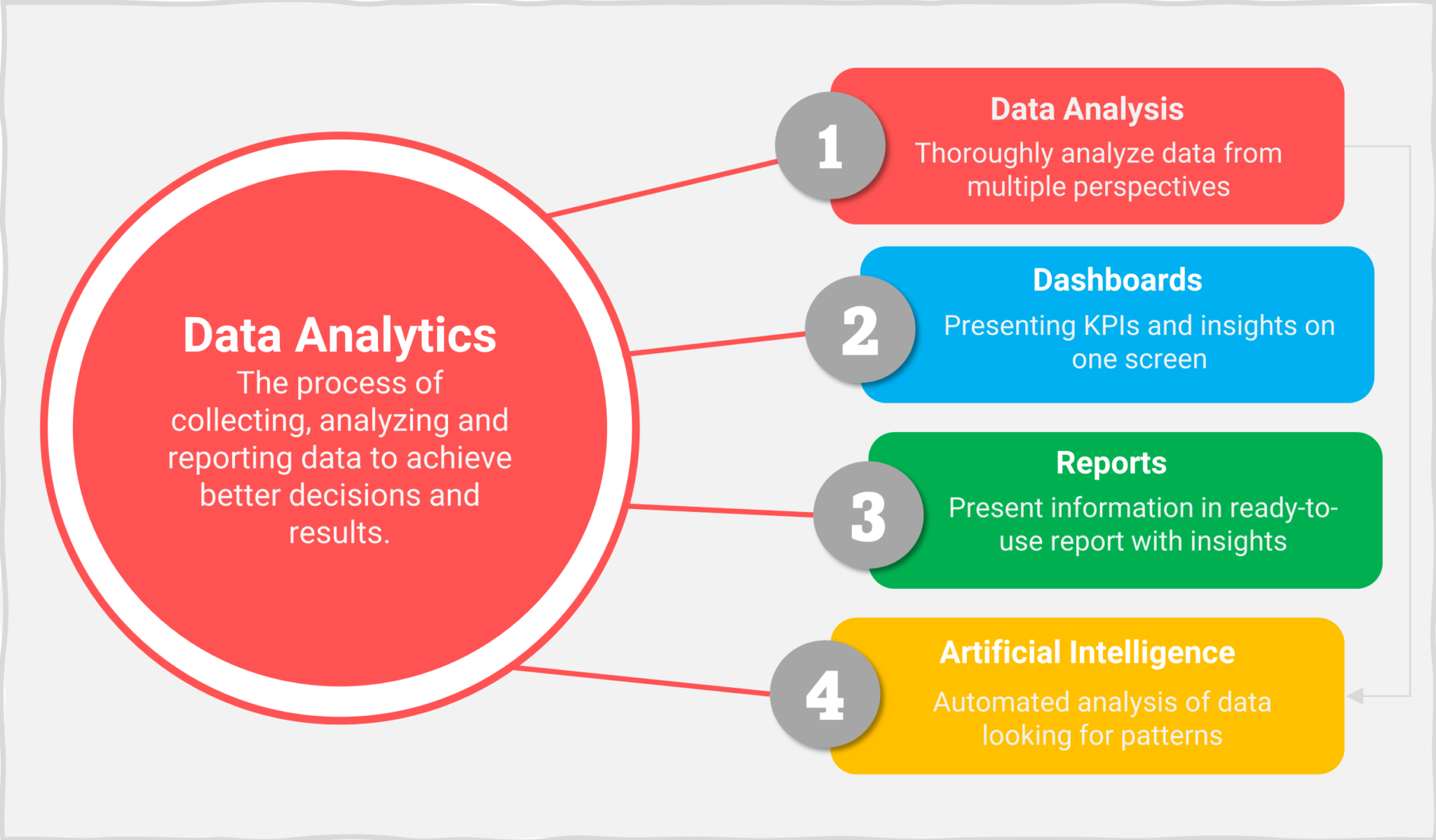 Data Analytics
The process of collecting, analyzing and reporting data to achieve better decisions and results.

1
Data Analysis
Thoroughly analyze data from multiple perspectives

2
Dashboards
Presenting KPIs and insights on one screen

3
Reports
Present information in ready-to-use report with insights

4
Artificial Intelligence
Automated analysis of data looking for patterns